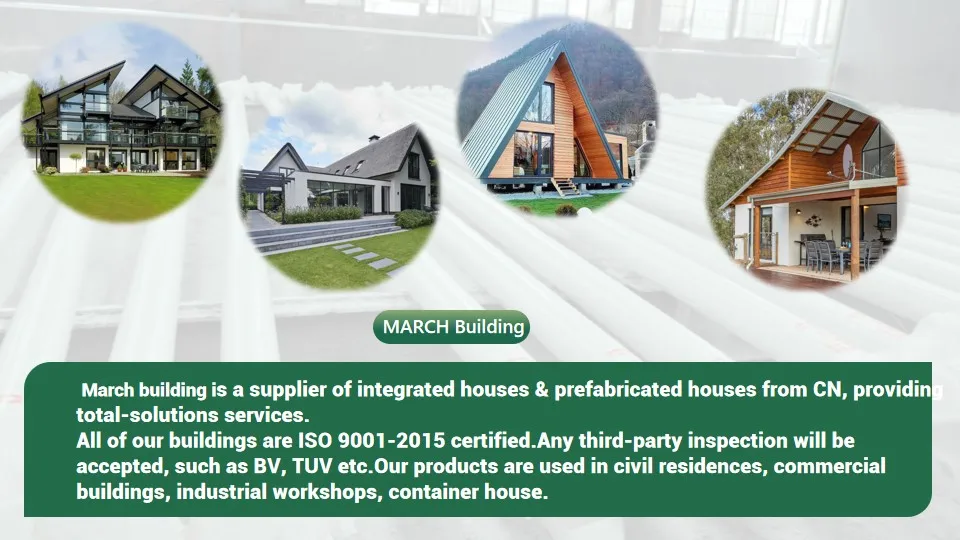 MARCH Building

March building is a supplier of integrated houses & prefabricated houses from CN, providing total-solutions services.
All of our buildings are ISO 9001-2015 certified.Any third-party inspection will be accepted, such as BV, TUV etc.Our products are used in civil residences, commercial buildings, industrial workshops, container house.